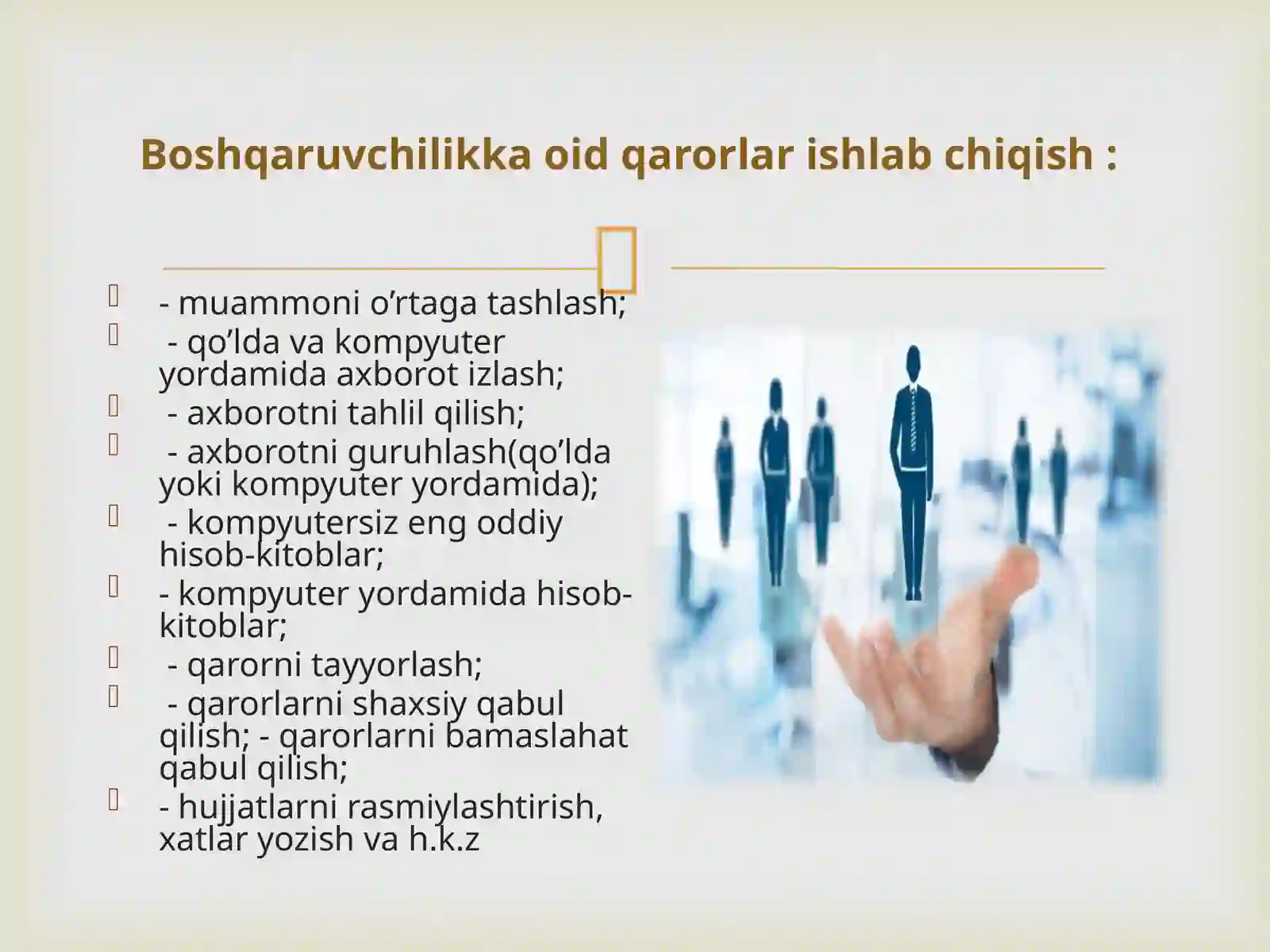 Boshqaruvchilikka oid qarorlar ishlab chiqish :

- muammoni o’rtaga tashlash;
- qo’lda va kompyuter yordamida axborot izlash;
- axborotni tahlil qilish;
- axborotni guruhlash(qo’lda yoki kompyuter yordamida);
- kompyutersiz eng oddiy hisob-kitoblar;
- kompyuter yordamida hisob-kitoblar;
- qarorni tayyorlash;
- qarorlarni shaxsiy qabul qilish; - qarorlarni bamaslahat qabul qilish;
- hujjatlarni rasmiylashtirish, xatlar yozish va h.k.z